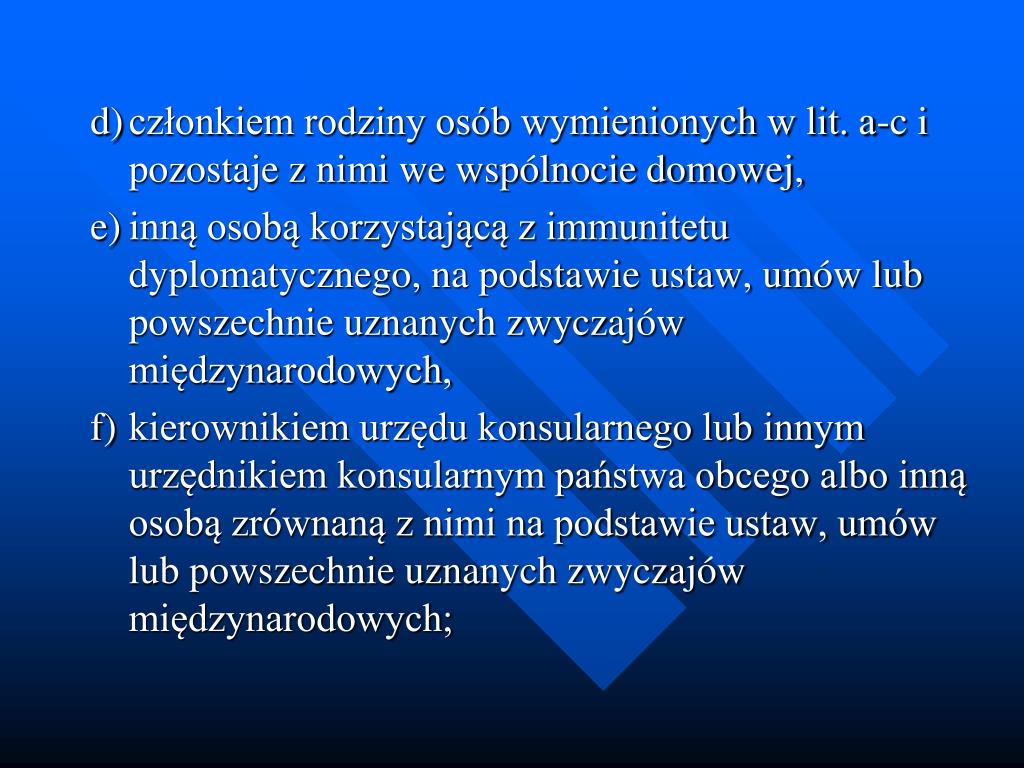 d) członkiem rodziny osób wymienionych w lit. a-c i pozostaje z nimi we wspólnocie domowej,

e) inną osobą korzystającą z immunitetu dyplomatycznego, na podstawie ustaw, umów lub powszechnie uznanych zwyczajów międzynarodowych,

f) kierownikiem urzędu konsularnego lub innym urzędnikiem konsularnym państwa obcego albo inną osobą zrównaną z nimi na podstawie ustaw, umów lub powszechnie uznanych zwyczajów międzynarodowych;